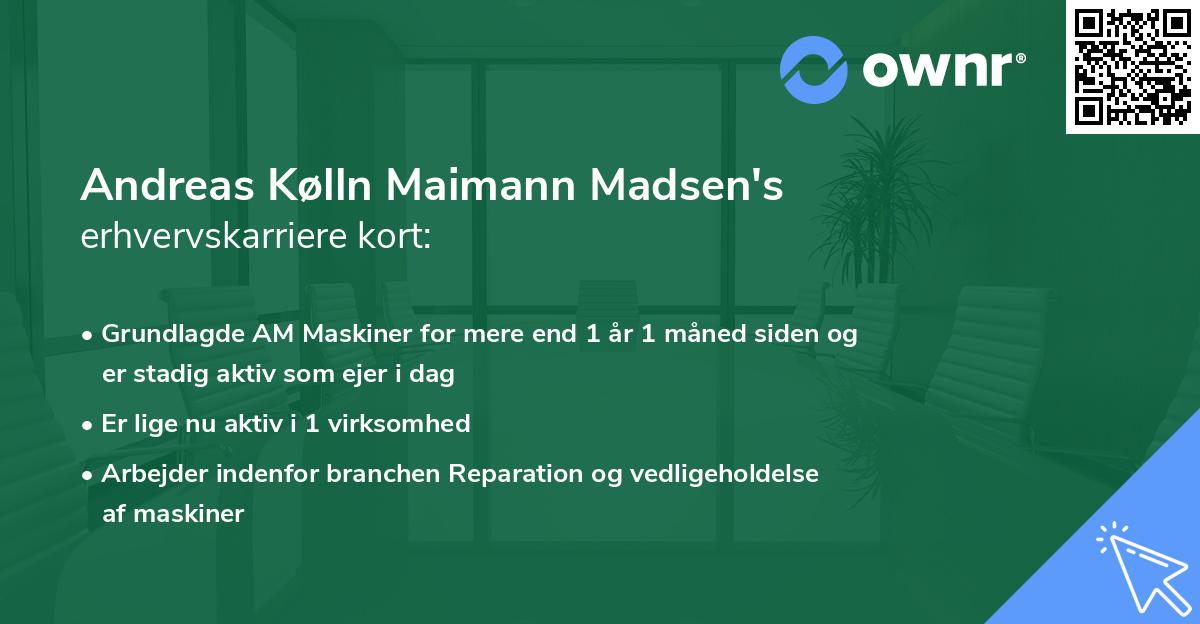 ownr®

Andreas Kølln Maimann Madsen's
erhvervskarriere kort:

• Grundlagde AM Maskiner for mere end 1 år 1 måned siden og er stadig aktiv som ejer i dag
• Er lige nu aktiv i 1 virksomhed
• Arbejder indenfor branchen Reparation og vedligeholdelse af maskiner